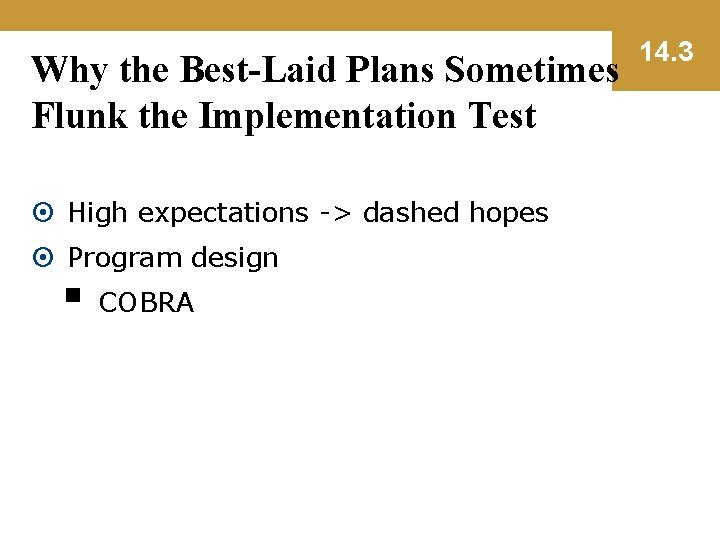 14.3

Why the Best-Laid Plans Sometimes Flunk the Implementation Test

High expectations -> dashed hopes
Program design
COBRA